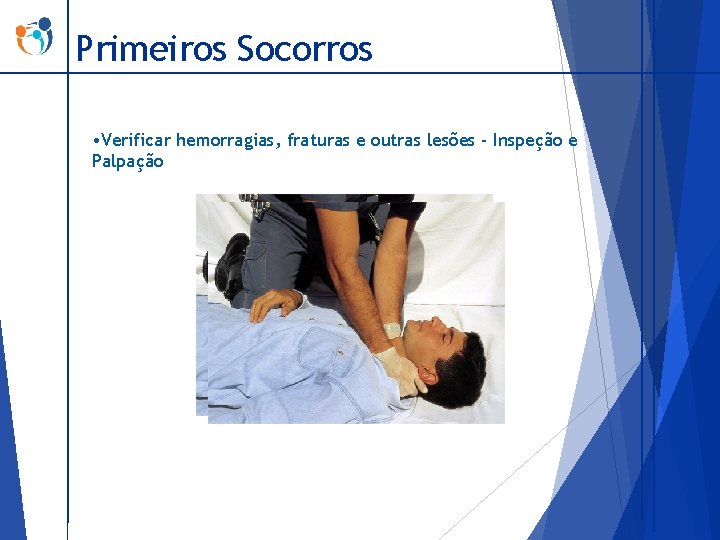 Primeiros Socorros

•Verificar hemorragias, fraturas e outras lesões - Inspeção e Palpação